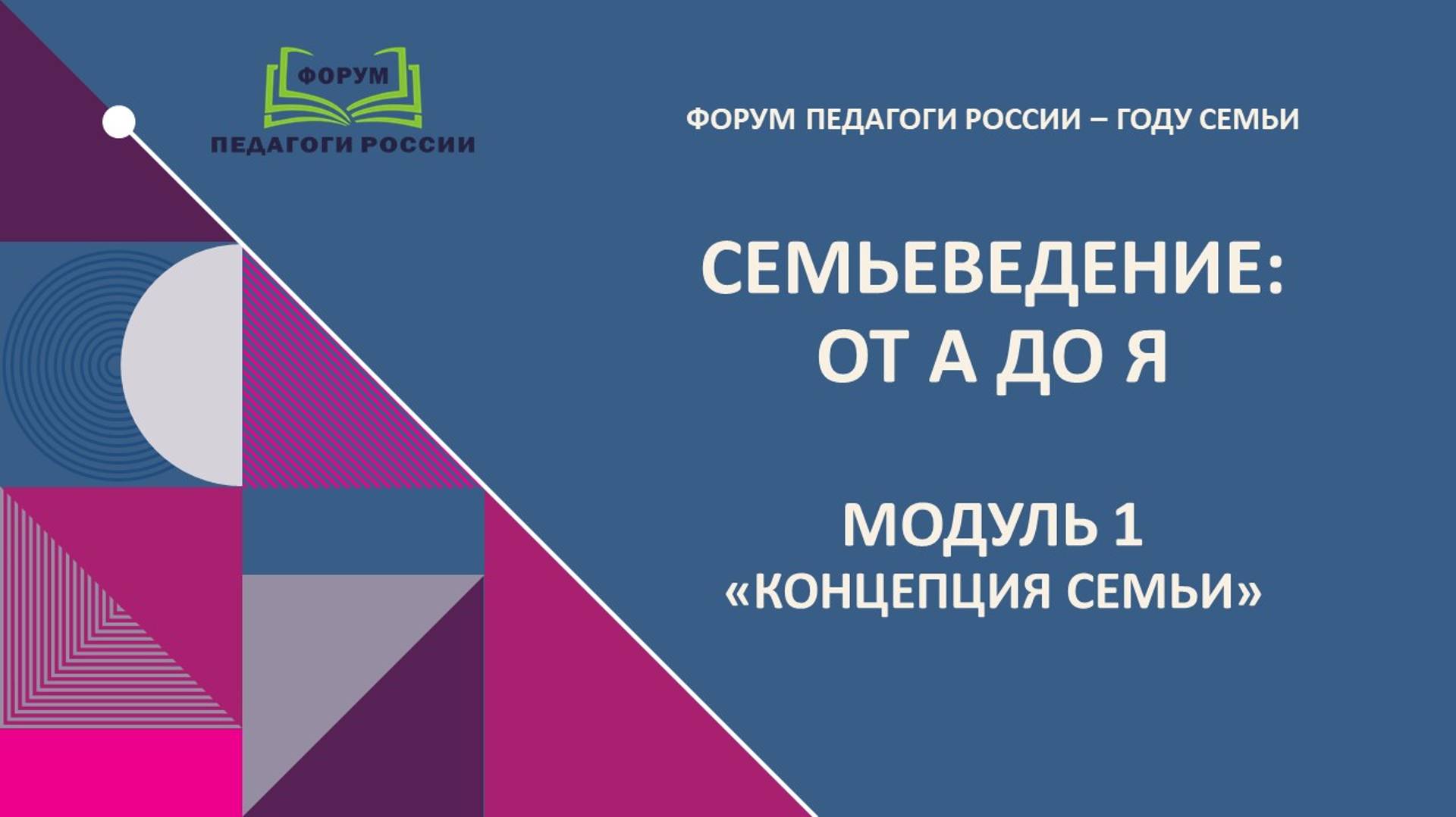 ФОРУМ
ПЕДАГОГИ РОССИИ

ФОРУМ ПЕДАГОГИ РОССИИ – ГОДУ СЕМЬИ

СЕМЬЕВЕДЕНИЕ:
ОТ А ДО Я

МОДУЛЬ 1
«КОНЦЕПЦИЯ СЕМЬИ»